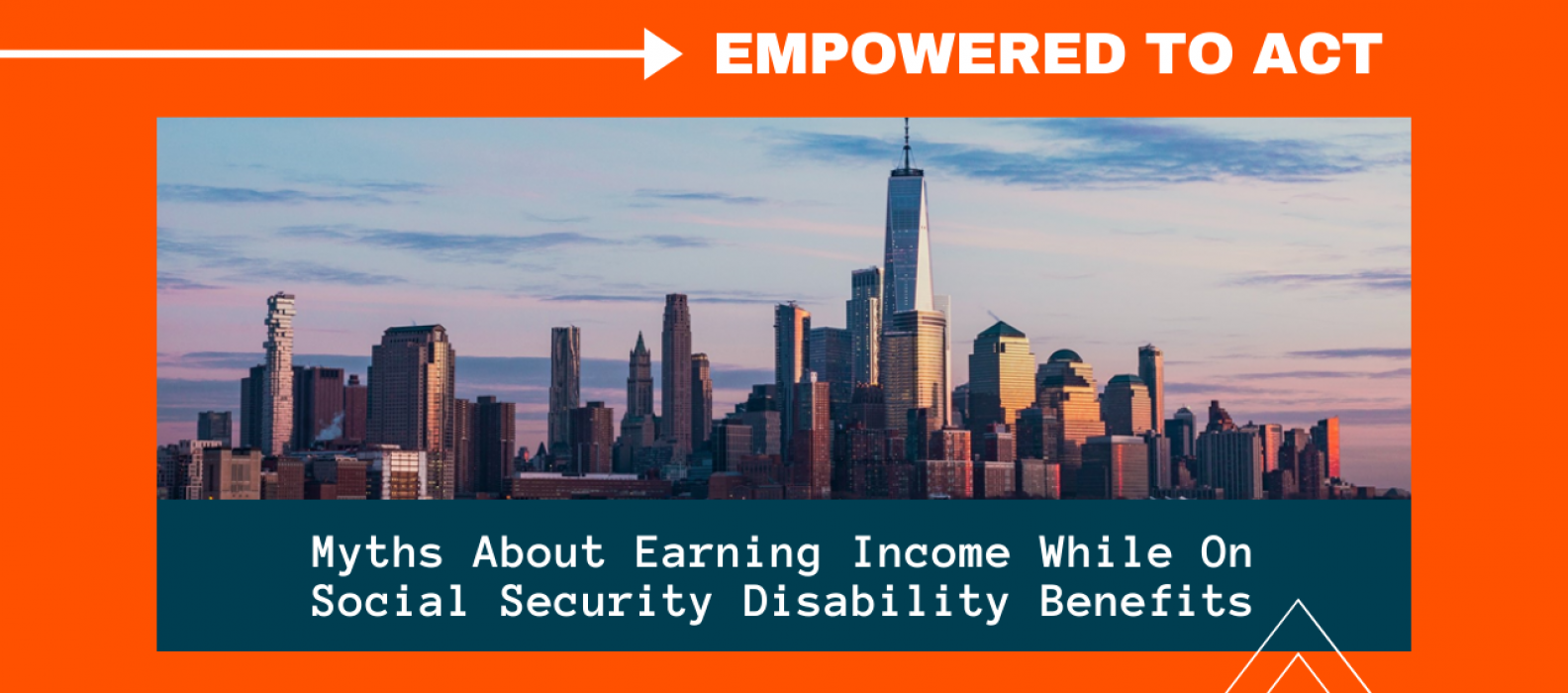 EMPOWERED TO ACT

Myths About Earning Income While On Social Security Disability Benefits